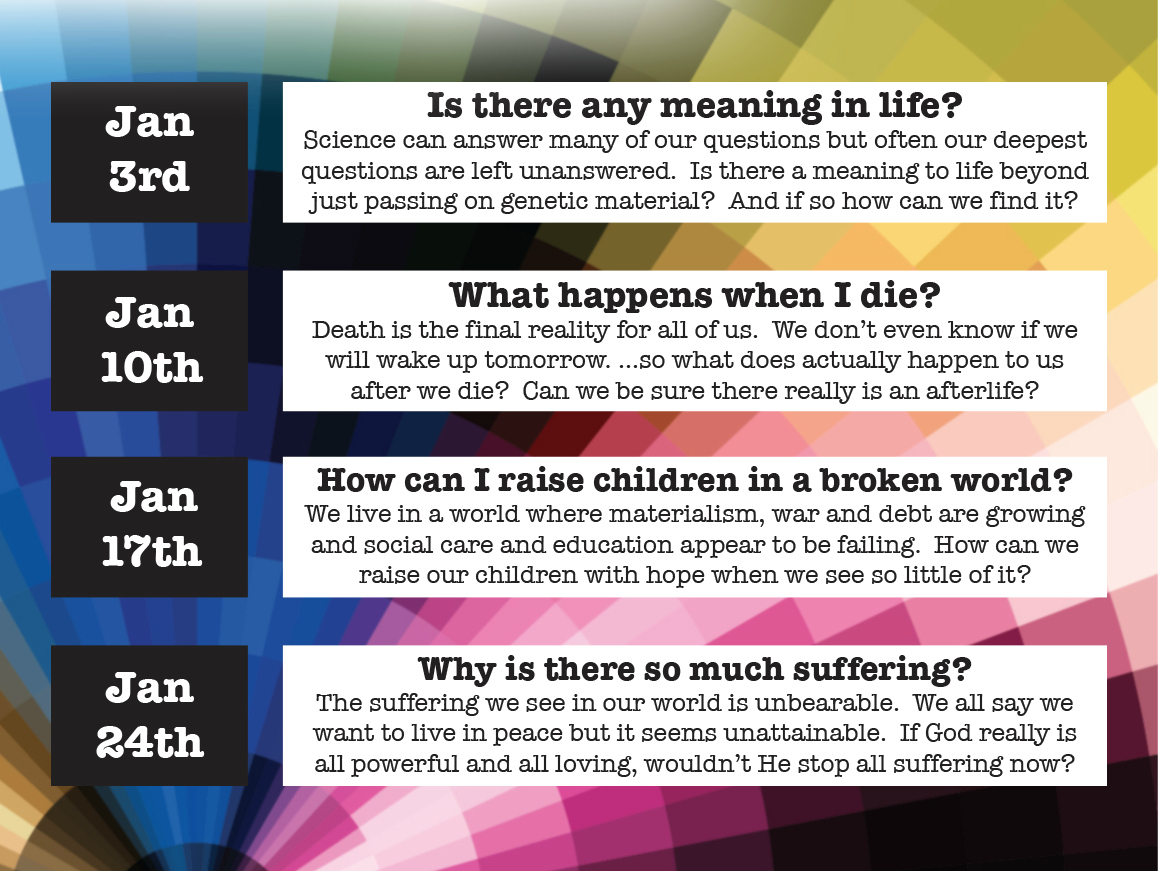 Jan 3rd

Is there any meaning in life?
Science can answer many of our questions but often our deepest questions are left unanswered. Is there a meaning to life beyond just passing on genetic material? And if so how can we find it?

Jan 10th

What happens when I die?
Death is the final reality for all of us. We don't even know if we will wake up tomorrow. ...so what does actually happen to us after we die? Can we be sure there really is an afterlife?

Jan 17th

How can I raise children in a broken world?
We live in a world where materialism, war and debt are growing and social care and education appear to be failing. How can we raise our children with hope when we see so little of it?

Jan 24th

Why is there so much suffering?
The suffering we see in our world is unbearable. We all say we want to live in peace but it seems unattainable. If God really is all powerful and all loving, wouldn't He stop all suffering now?